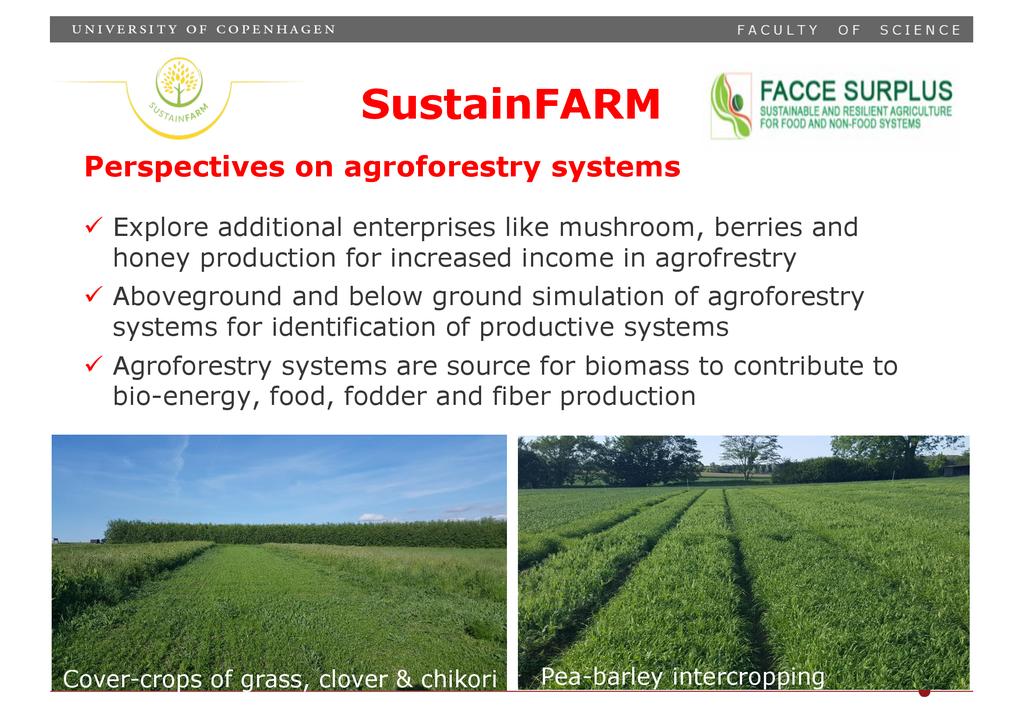 UNIVERSITY OF COPENHAGEN FACULTY OF SCIENCE

SUSTAINFARM

SustainFARM

FACCE SURPLUS
SUSTAINABLE AND RESILIENT AGRICULTURE FOR FOOD AND NON-FOOD SYSTEMS

Perspectives on agroforestry systems

✓ Explore additional enterprises like mushroom, berries and honey production for increased income in agrofrestry

✓ Aboveground and below ground simulation of agroforestry systems for identification of productive systems

✓ Agroforestry systems are source for biomass to contribute to bio-energy, food, fodder and fiber production

Cover-crops of grass, clover & chikori

Pea-barley intercropping